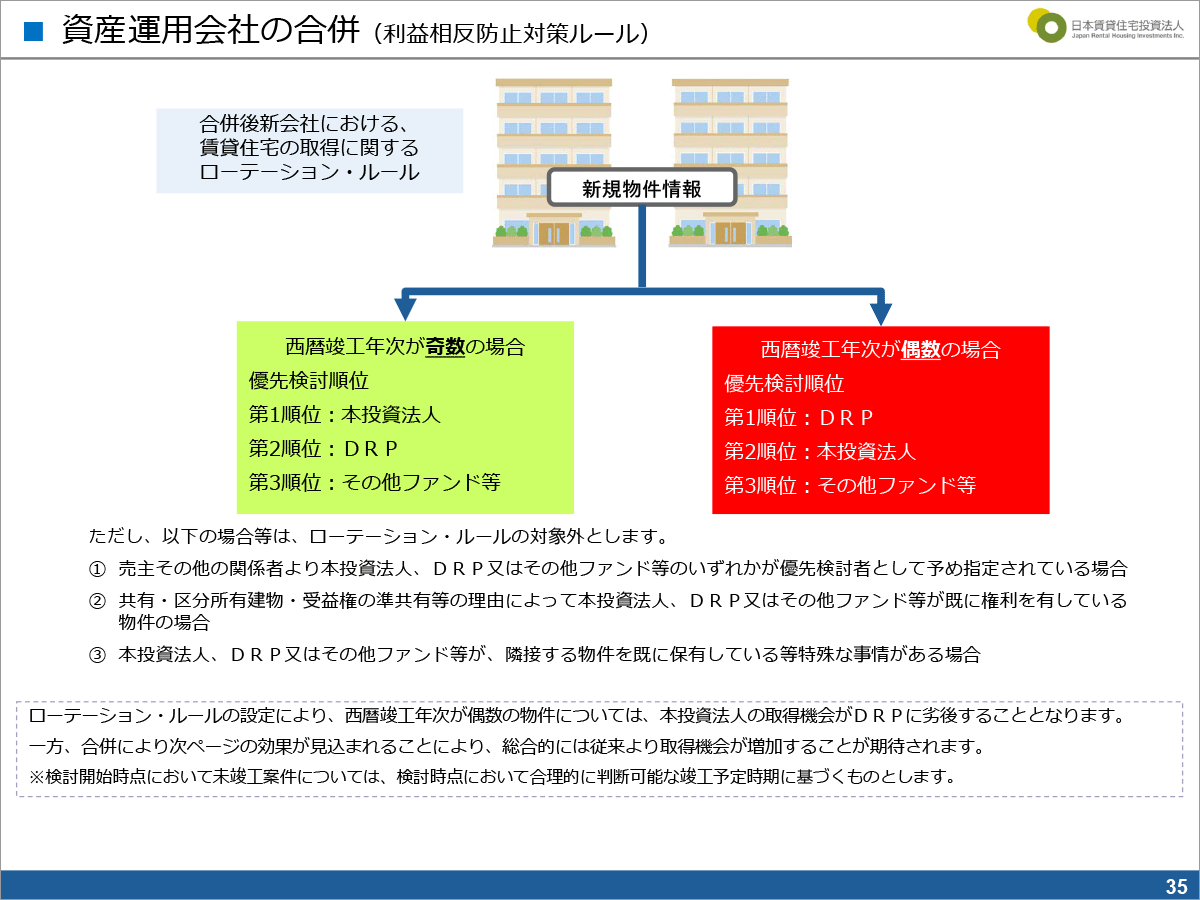 ■ 資産運用会社の合併（利益相反防止対策ルール）

日本賃貸住宅投資法人
Japan Rental Housing Investments Inc.

合併後新会社における、賃貸住宅の取得に関するローテーション・ルール

新規物件情報

西暦竣工年次が奇数の場合
優先検討順位
第1順位：本投資法人
第2順位：ＤＲＰ
第3順位：その他ファンド等

西暦竣工年次が偶数の場合
優先検討順位
第1順位：ＤＲＰ
第2順位：本投資法人
第3順位：その他ファンド等

ただし、以下の場合等は、ローテーション・ルールの対象外とします。
① 売主その他の関係者より本投資法人、ＤＲＰ又はその他ファンド等のいずれかが優先検討者として予め指定されている場合
② 共有・区分所有建物・受益権の準共有等の理由によって本投資法人、ＤＲＰ又はその他ファンド等が既に権利を有している物件の場合
③ 本投資法人、ＤＲＰ又はその他ファンド等が、隣接する物件を既に保有している等特殊な事情がある場合

ローテーション・ルールの設定により、西暦竣工年次が偶数の物件については、本投資法人の取得機会がＤＲＰに劣後することとなります。
一方、合併により次ページの効果が見込まれることにより、総合的には従来より取得機会が増加することが期待されます。
※検討開始時点において未竣工案件については、検討時点において合理的に判断可能な竣工予定時期に基づくものとします。

35